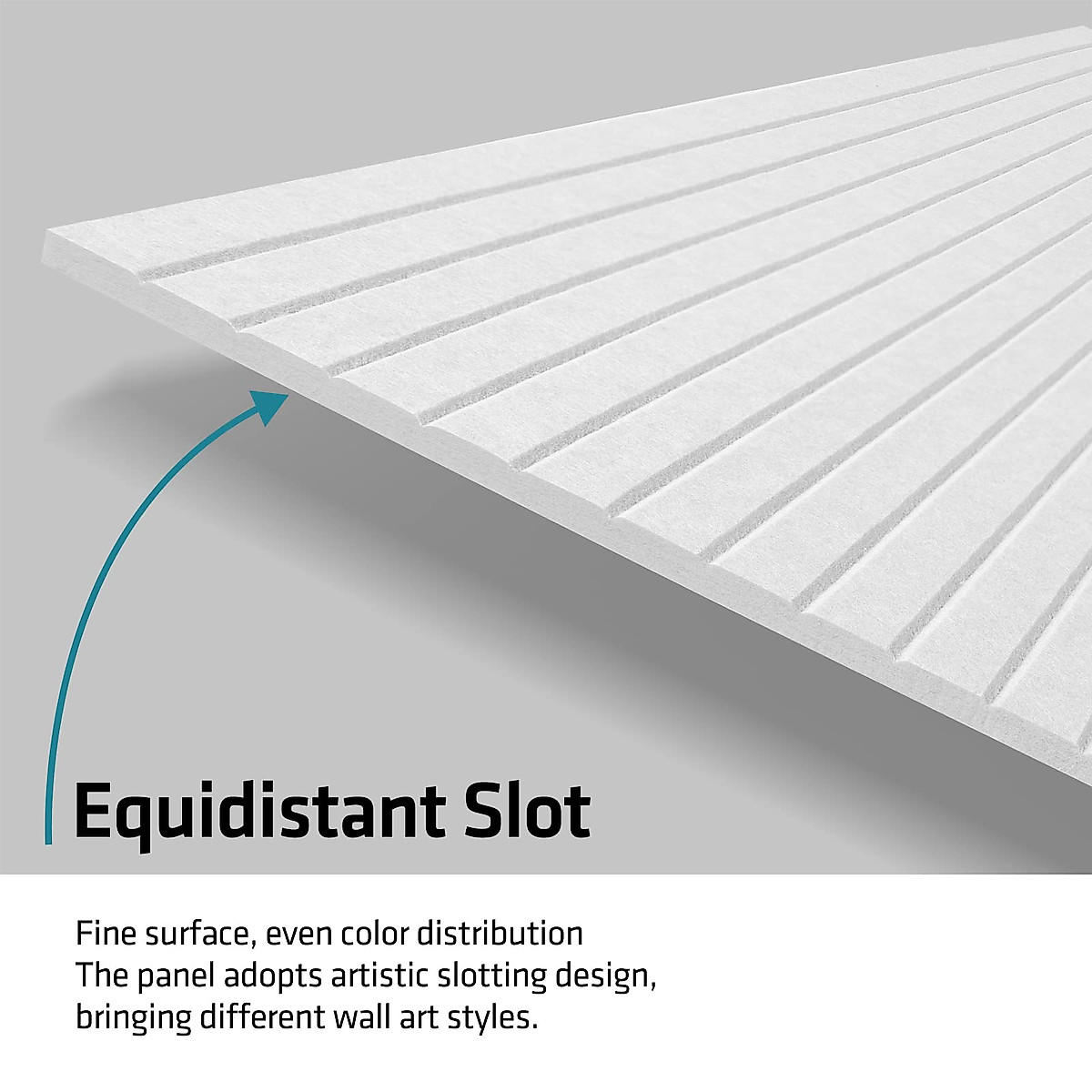 Equidistant Slot

Fine surface, even color distribution
The panel adopts artistic slotting design, bringing different wall art styles.